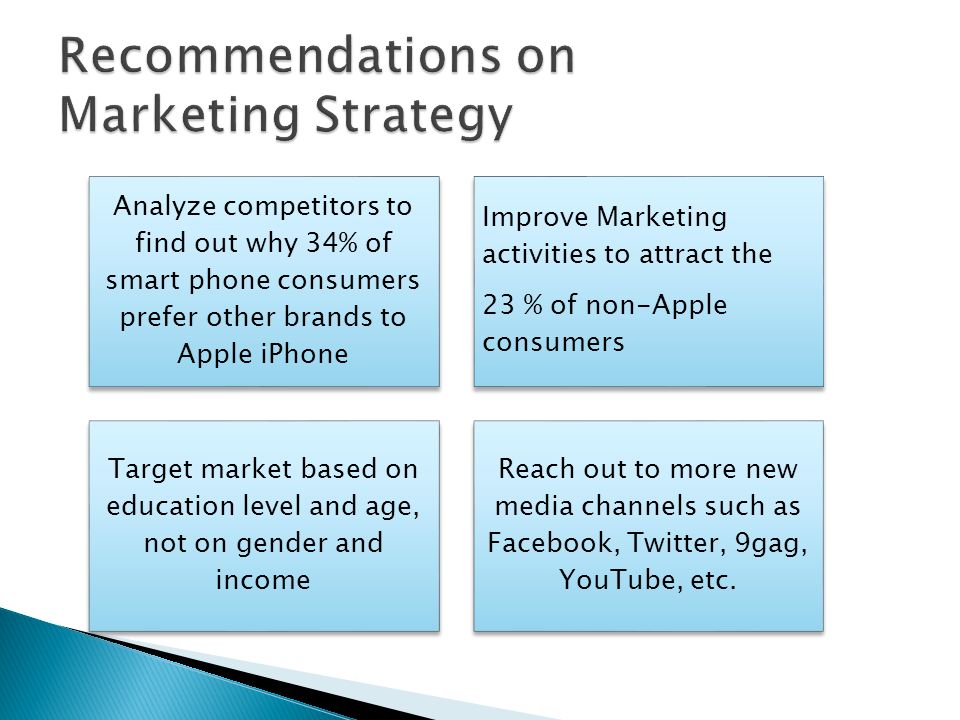 Recommendations on Marketing Strategy

Analyze competitors to find out why 34% of smart phone consumers prefer other brands to Apple iPhone

Improve Marketing activities to attract the

23 % of non-Apple consumers

Target market based on education level and age, not on gender and income

Reach out to more new media channels such as Facebook, Twitter, 9gag, YouTube, etc.